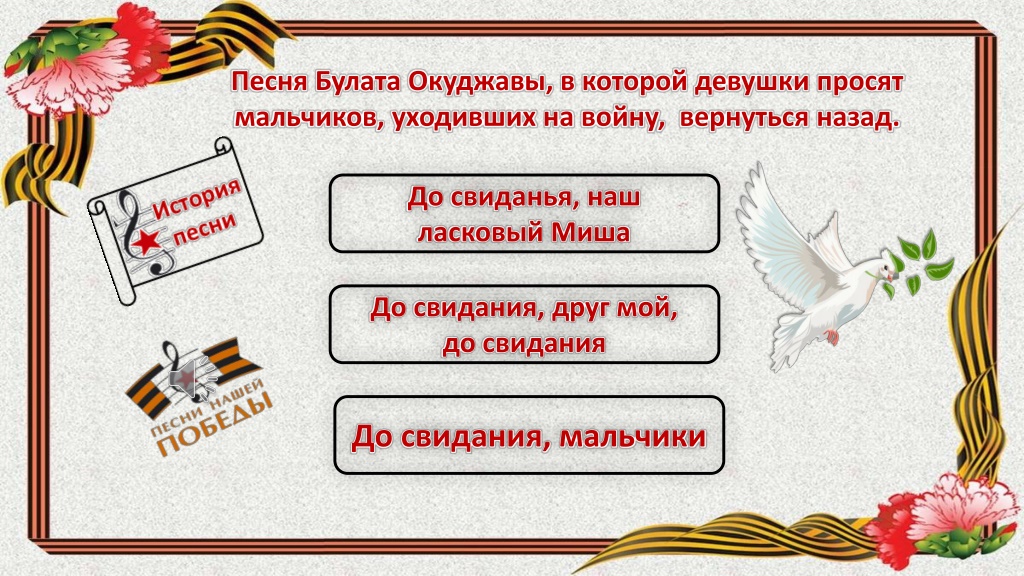 Песня Булата Окуджавы, в которой девушки просят мальчиков, уходивших на войну, вернуться назад.

История песни

До свиданья, наш ласковый Миша

До свидания, друг мой, до свидания

До свидания, мальчики

ПЕСНИ НАШЕЙ ПОБЕДЫ